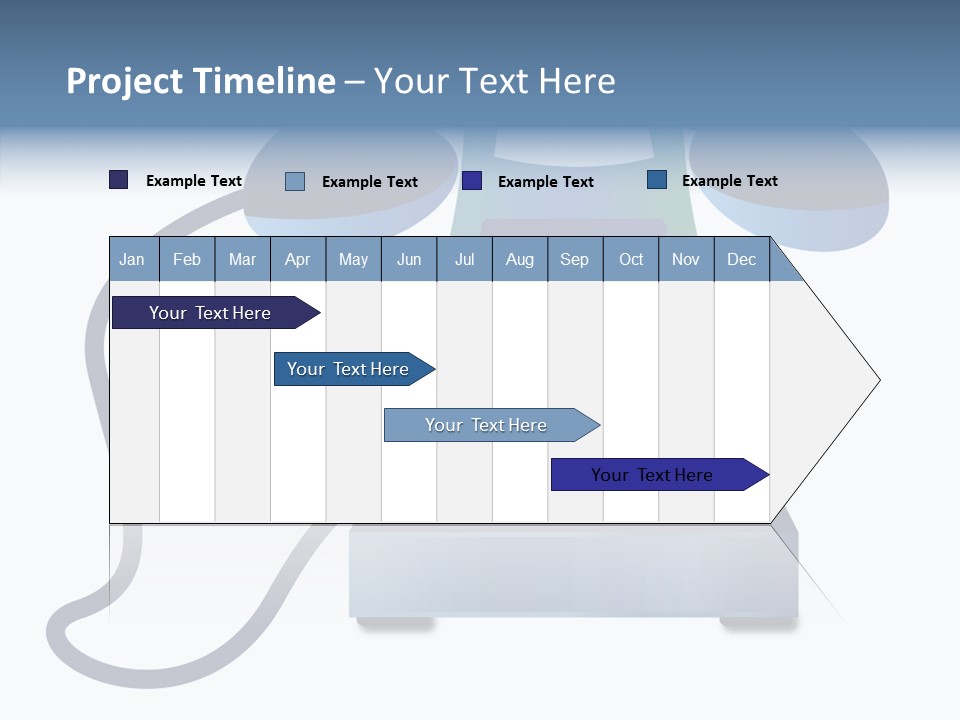 Project Timeline – Your Text Here

Example Text Example Text Example Text Example Text

| Jan | Feb | Mar | Apr | May | Jun | Jul | Aug | Sep | Oct | Nov | Dec |
|---|---|---|---|---|---|---|---|---|---|---|---|

Your Text Here

Your Text Here

Your Text Here

Your Text Here